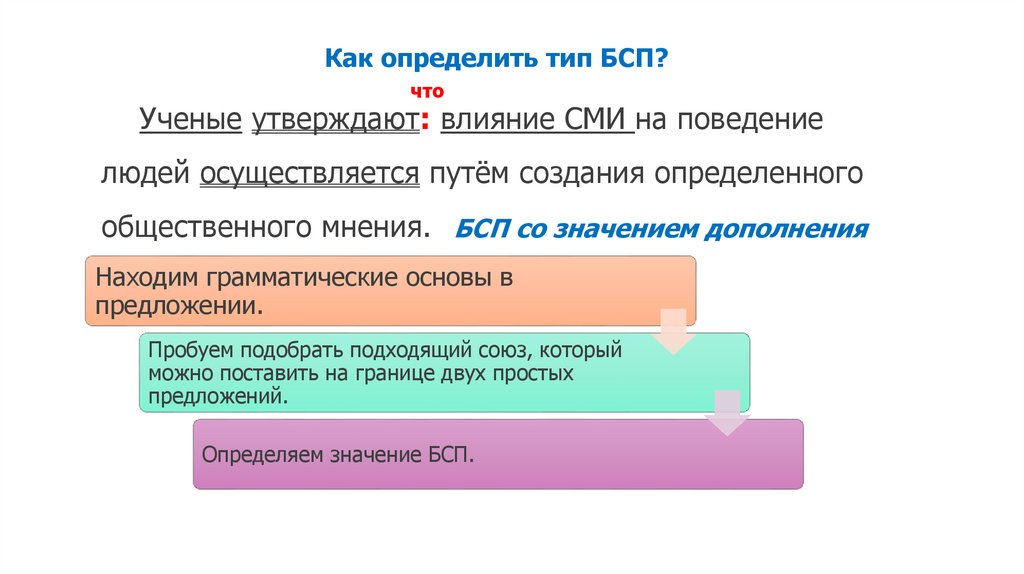 Как определить тип БСП?

что

Ученые утверждают: влияние СМИ на поведение людей осуществляется путём создания определенного общественного мнения. БСП со значением дополнения

Находим грамматические основы в предложении.

Пробуем подобрать подходящий союз, который можно поставить на границе двух простых предложений.

Определяем значение БСП.